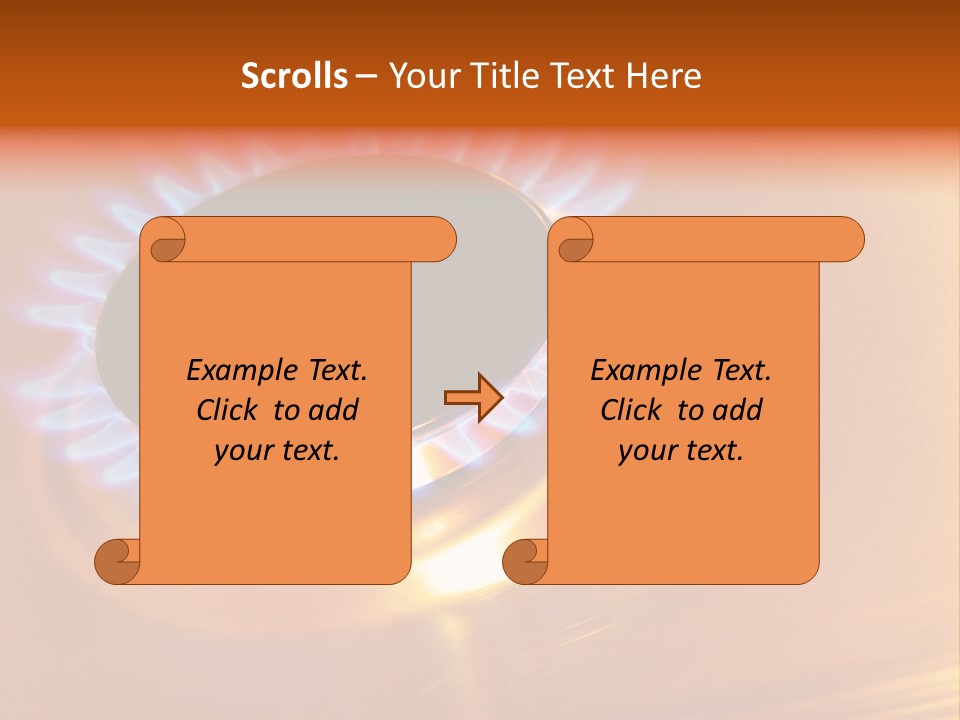 Scrolls – Your Title Text Here

Example Text. Click to add your text.

Example Text. Click to add your text.